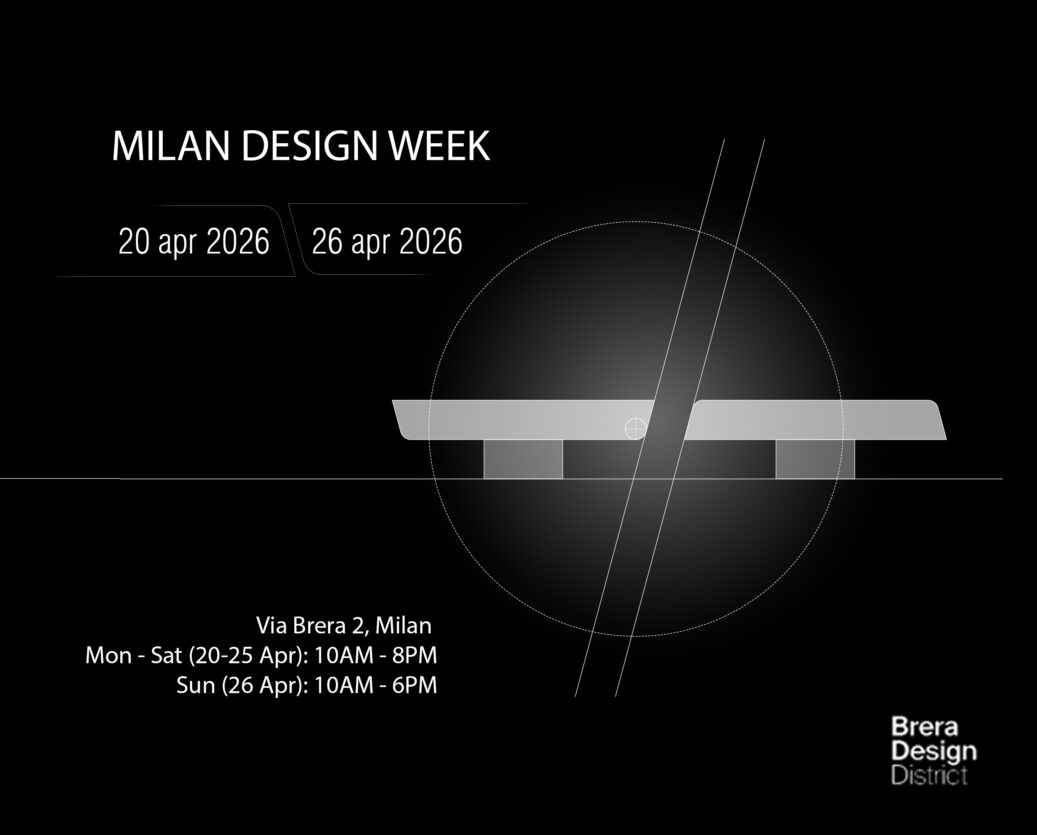 MILAN DESIGN WEEK

20 apr 2026 26 apr 2026

Via Brera 2, Milan
Mon - Sat (20-25 Apr): 10AM - 8PM
Sun (26 Apr): 10AM - 6PM

Brera
Design
District